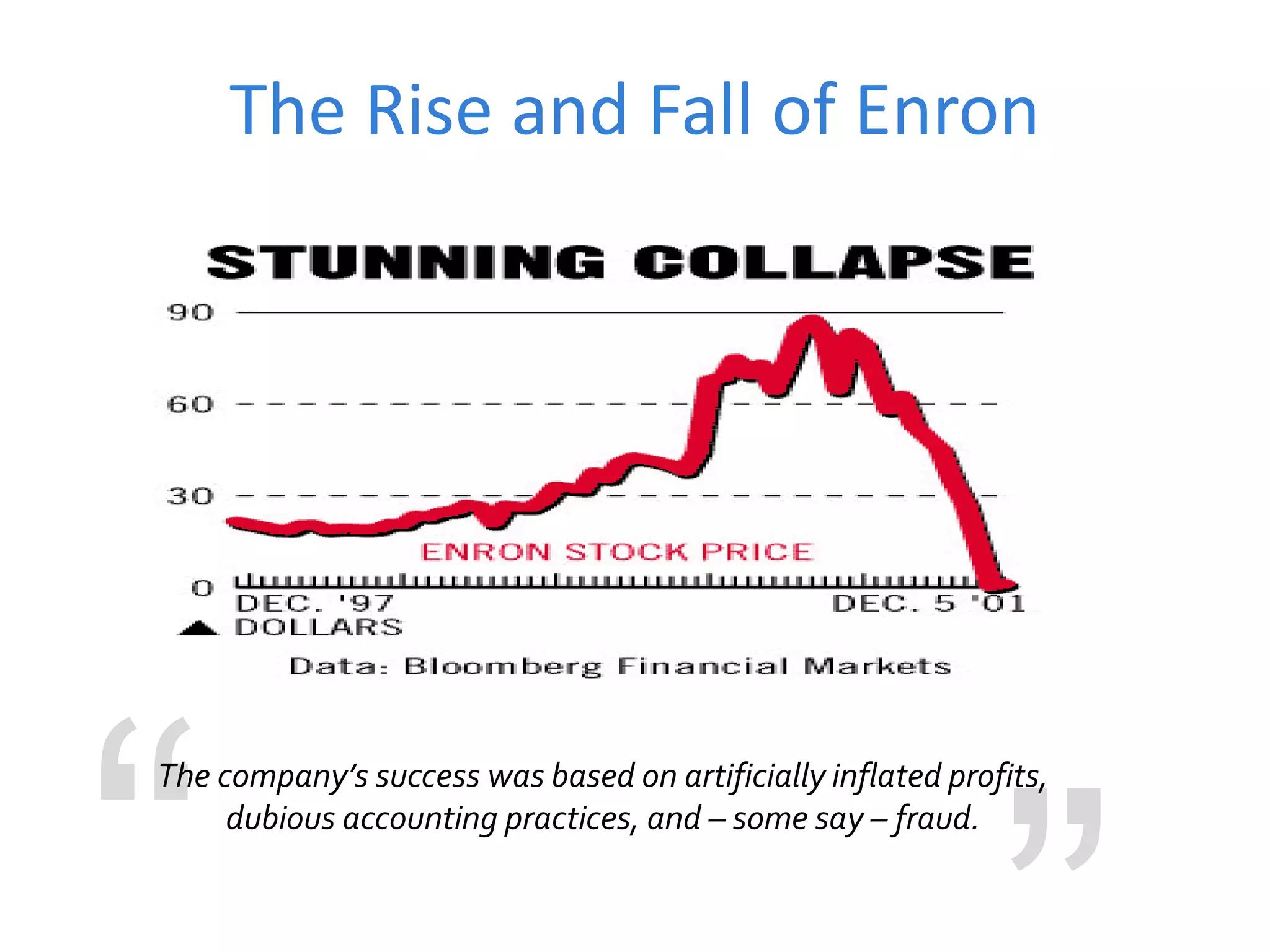 The Rise and Fall of Enron

STUNNING COLLAPSE

90

60

30

0

ENRON STOCK PRICE

DEC. '97

DEC. 5 '01

▲ DOLLARS

Data: Bloomberg Financial Markets

“The company’s success was based on artificially inflated profits, dubious accounting practices, and – some say – fraud.”